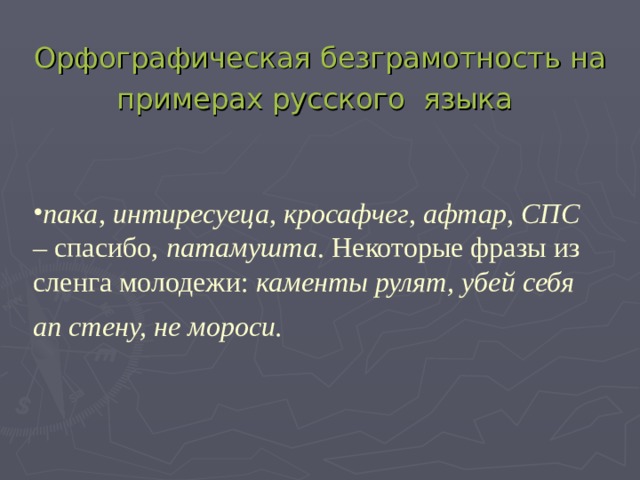 Орфографическая безграмотность на примерах русского языка

•пака, интиресуеца, кросафчег, афтар, СПС – спасибо, патамушта. Некоторые фразы из сленга молодежи: каменты рулят, убей себя ап стену, не мороси.